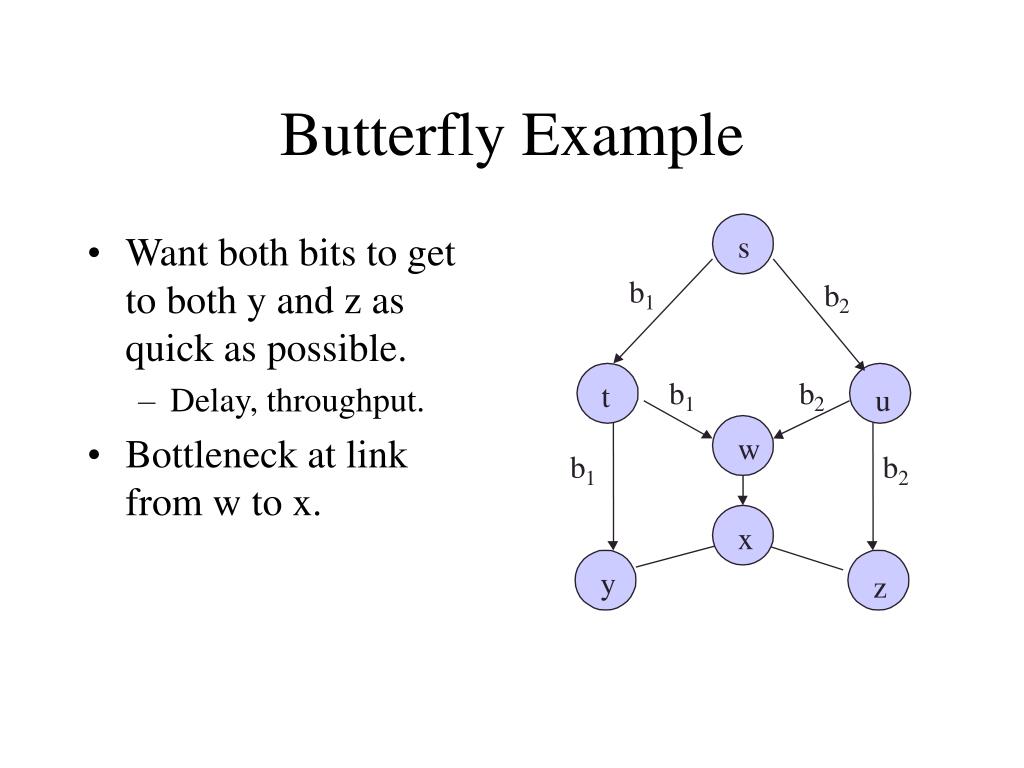 Butterfly Example

• Want both bits to get to both y and z as quick as possible.
  – Delay, throughput.
• Bottleneck at link from w to x.

s
$b_1$
$b_2$
t
$b_1$
$b_2$
u
w
$b_1$
$b_2$
x
y
z